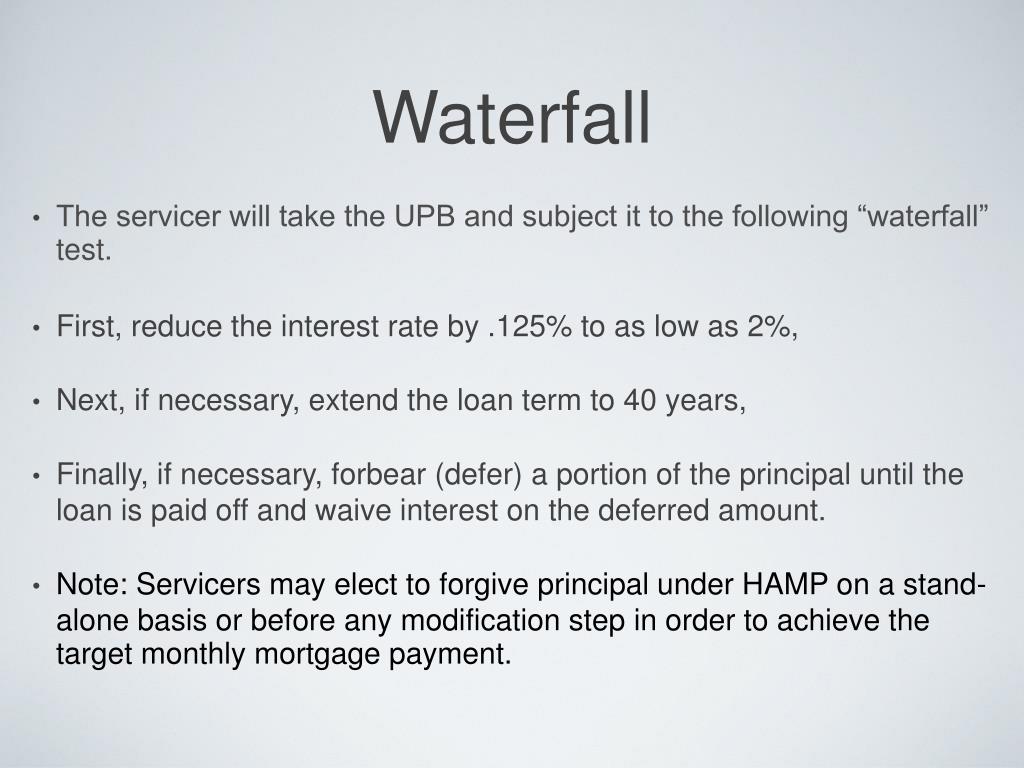 Waterfall

• The servicer will take the UPB and subject it to the following “waterfall” test.

• First, reduce the interest rate by .125% to as low as 2%,

• Next, if necessary, extend the loan term to 40 years,

• Finally, if necessary, forbear (defer) a portion of the principal until the loan is paid off and waive interest on the deferred amount.

• Note: Servicers may elect to forgive principal under HAMP on a stand-alone basis or before any modification step in order to achieve the target monthly mortgage payment.